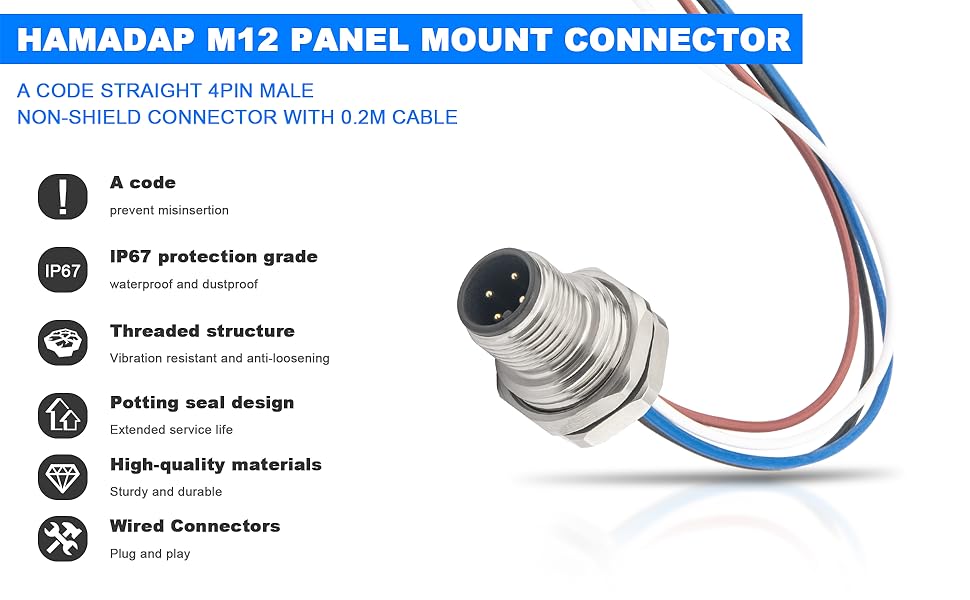 HAMADAP M12 PANEL MOUNT CONNECTOR

A CODE STRAIGHT 4PIN MALE
NON-SHIELD CONNECTOR WITH 0.2M CABLE

A code
prevent misinsertion

IP67

IP67 protection grade
waterproof and dustproof

Threaded structure
Vibration resistant and anti-loosening

Potting seal design
Extended service life

High-quality materials
Sturdy and durable

Wired Connectors
Plug and play